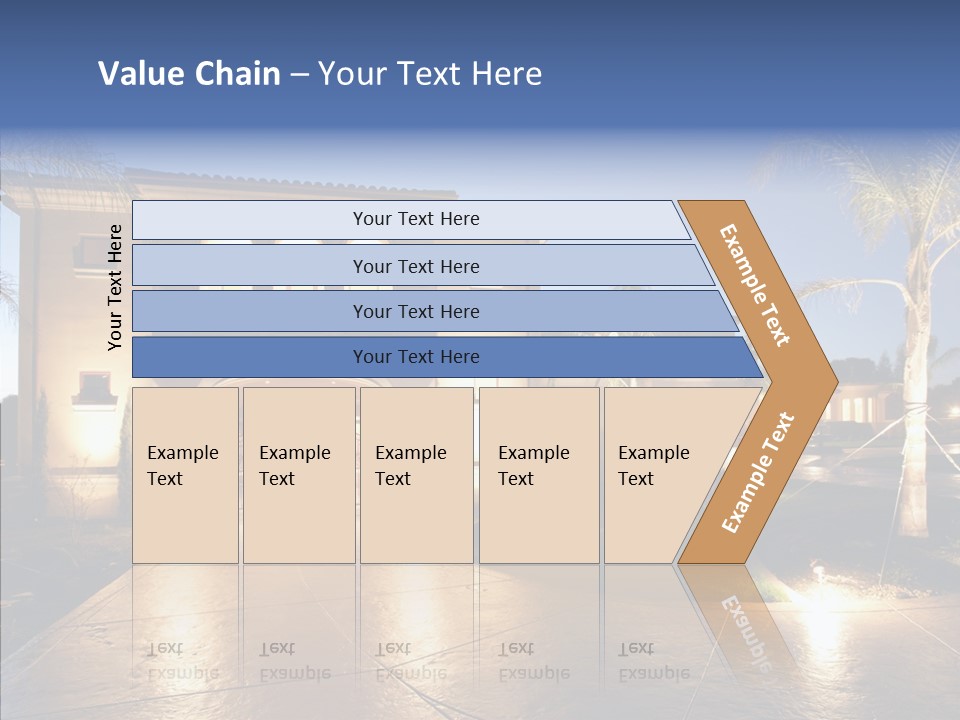 Value Chain – Your Text Here

Your Text Here

Your Text Here

Your Text Here

Your Text Here

Your Text Here

Example Text

Example Text

Example Text

Example Text

Example Text

Example Text

Example Text